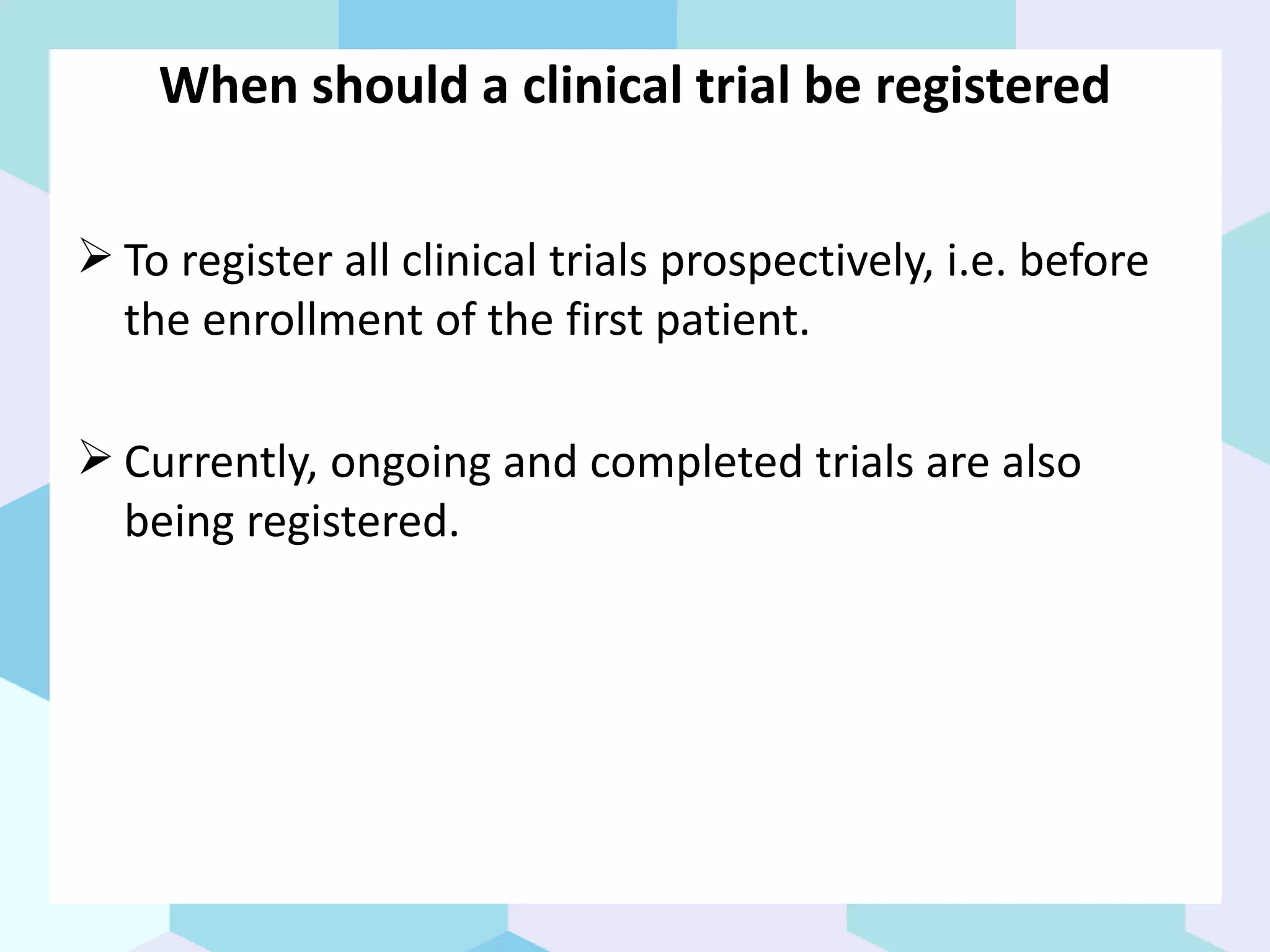 When should a clinical trial be registered

➢ To register all clinical trials prospectively, i.e. before the enrollment of the first patient.

➢ Currently, ongoing and completed trials are also being registered.